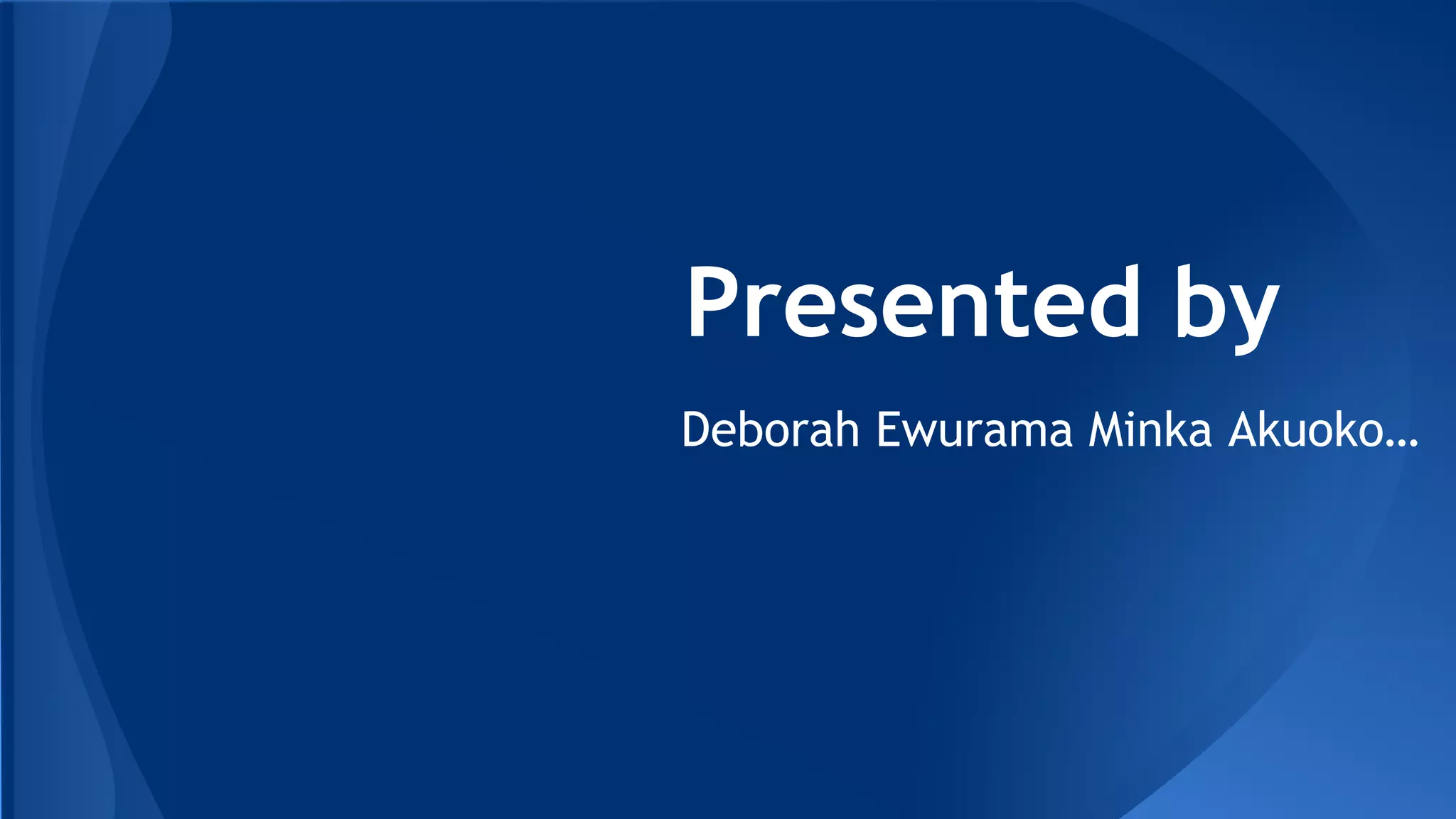 Presented by

Deborah Ewurama Minka Akuoko...